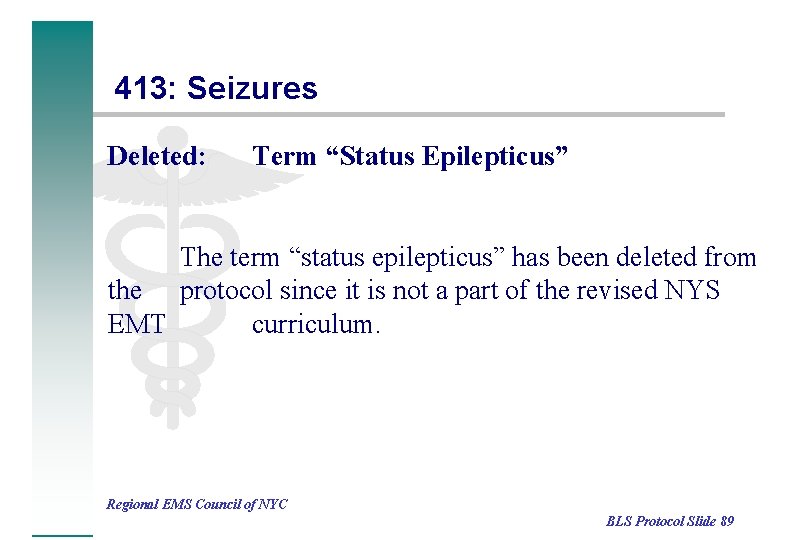 413: Seizures

Deleted: Term “Status Epilepticus”

The term “status epilepticus” has been deleted from the protocol since it is not a part of the revised NYS EMT curriculum.

Regional EMS Council of NYC

BLS Protocol Slide 89